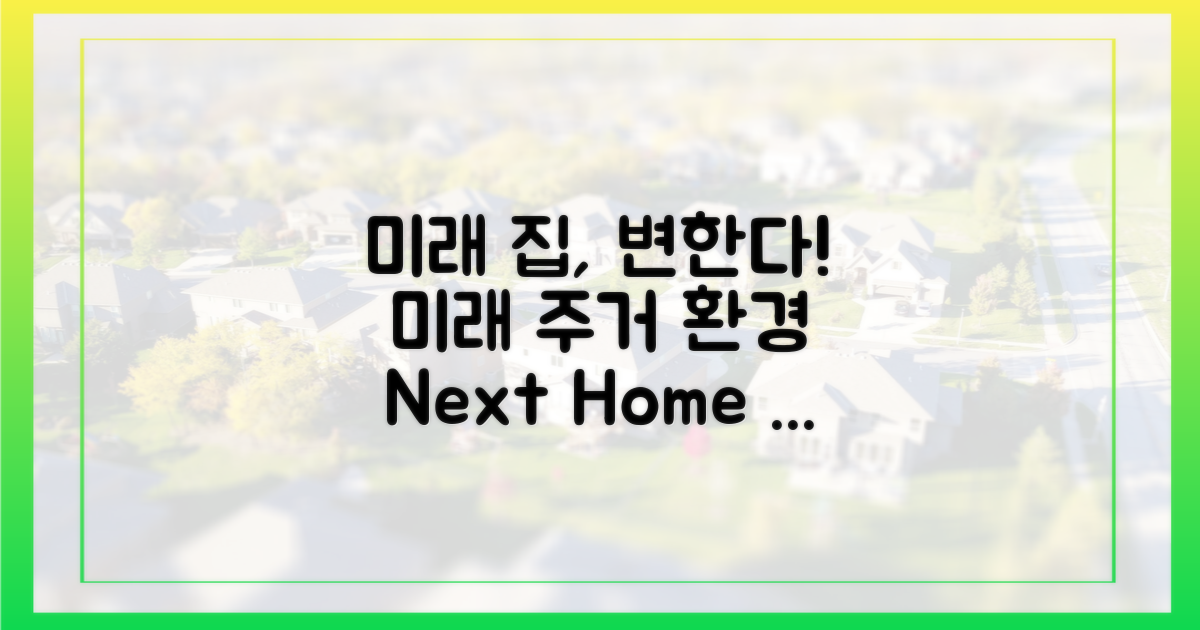 미래 집, 변한다!
미래 주거 환경
Next Home ...